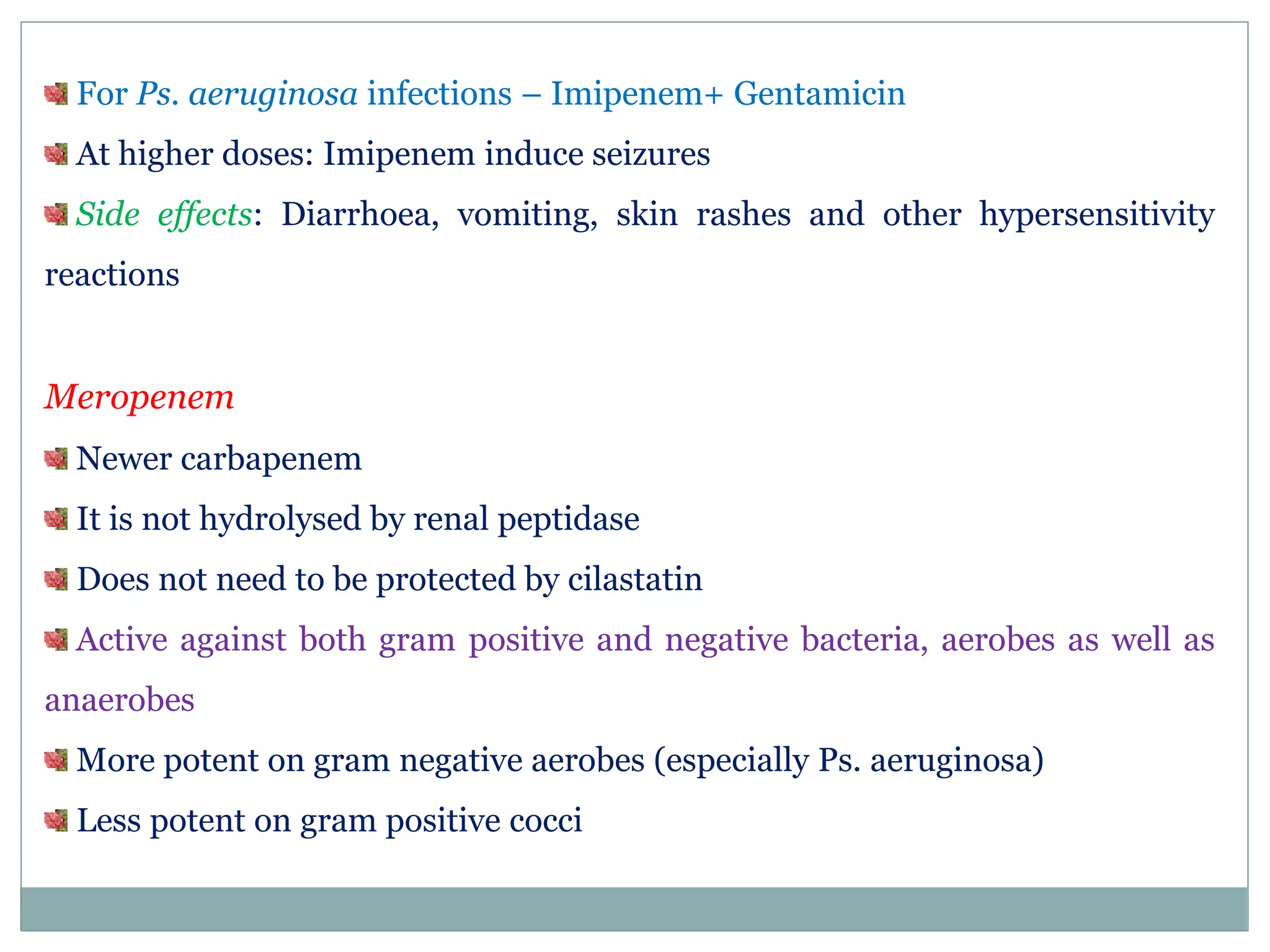 For Ps. aeruginosa infections – Imipenem+ Gentamicin

At higher doses: Imipenem induce seizures

Side effects: Diarrhoea, vomiting, skin rashes and other hypersensitivity reactions

Meropenem

Newer carbapenem

It is not hydrolysed by renal peptidase

Does not need to be protected by cilastatin

Active against both gram positive and negative bacteria, aerobes as well as anaerobes

More potent on gram negative aerobes (especially Ps. aeruginosa)

Less potent on gram positive cocci